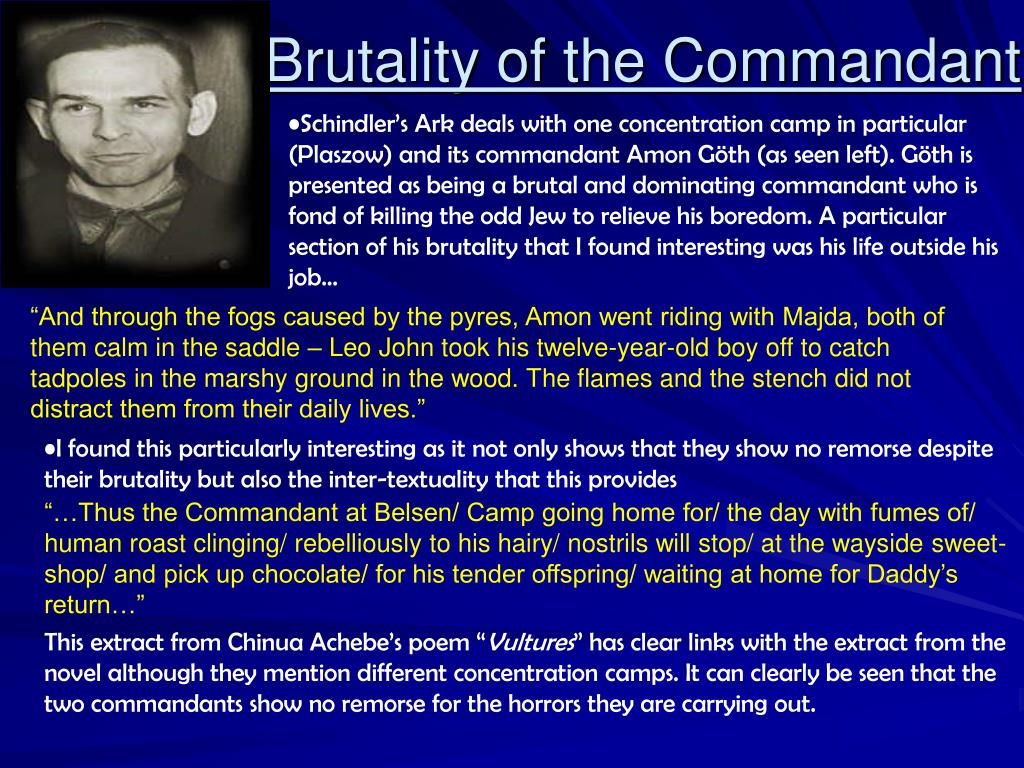 Brutality of the Commandant

•Schindler's Ark deals with one concentration camp in particular (Plaszow) and its commandant Amon Göth (as seen left). Göth is presented as being a brutal and dominating commandant who is fond of killing the odd Jew to relieve his boredom. A particular section of his brutality that I found interesting was his life outside his job…

"And through the fogs caused by the pyres, Amon went riding with Majda, both of them calm in the saddle – Leo John took his twelve-year-old boy off to catch tadpoles in the marshy ground in the wood. The flames and the stench did not distract them from their daily lives."

•I found this particularly interesting as it not only shows that they show no remorse despite their brutality but also the inter-textuality that this provides

"…Thus the Commandant at Belsen/ Camp going home for/ the day with fumes of/ human roast clinging/ rebelliously to his hairy/ nostrils will stop/ at the wayside sweet-shop/ and pick up chocolate/ for his tender offspring/ waiting at home for Daddy's return…"

This extract from Chinua Achebe's poem "Vultures" has clear links with the extract from the novel although they mention different concentration camps. It can clearly be seen that the two commandants show no remorse for the horrors they are carrying out.